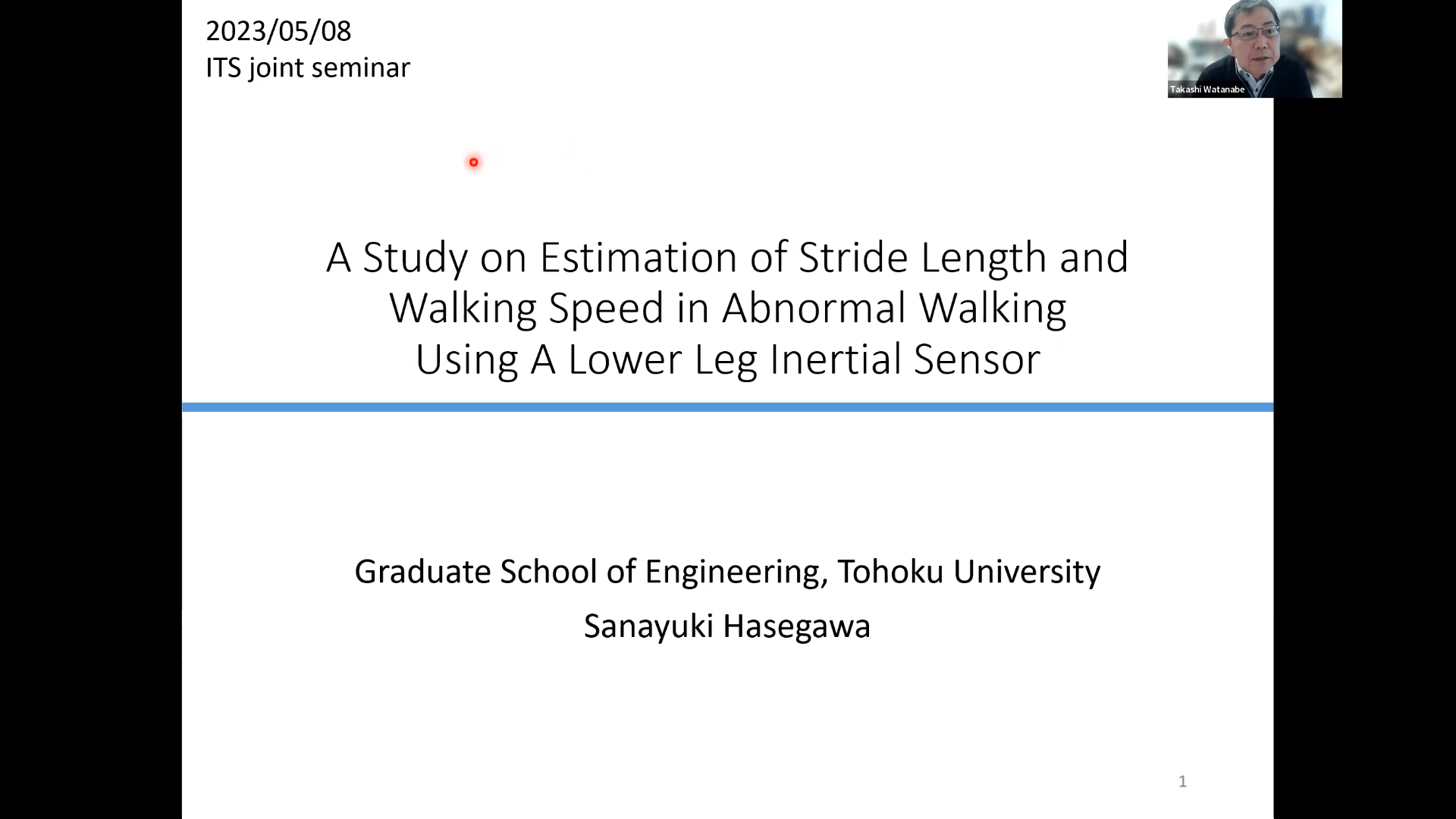 2023/05/08
ITS joint seminar

Takashi Watanabe

A Study on Estimation of Stride Length and Walking Speed in Abnormal Walking Using A Lower Leg Inertial Sensor

Graduate School of Engineering, Tohoku University

Sanayuki Hasegawa

1